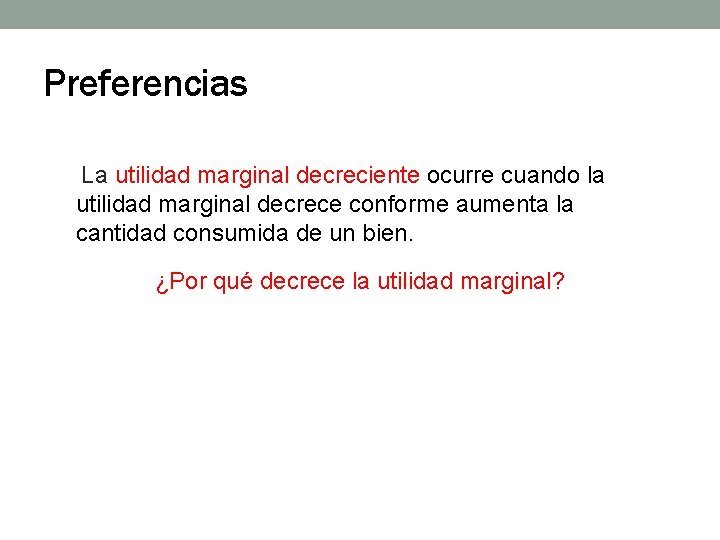 Preferencias

La utilidad marginal decreciente ocurre cuando la utilidad marginal decrece conforme aumenta la cantidad consumida de un bien.

¿Por qué decrece la utilidad marginal?